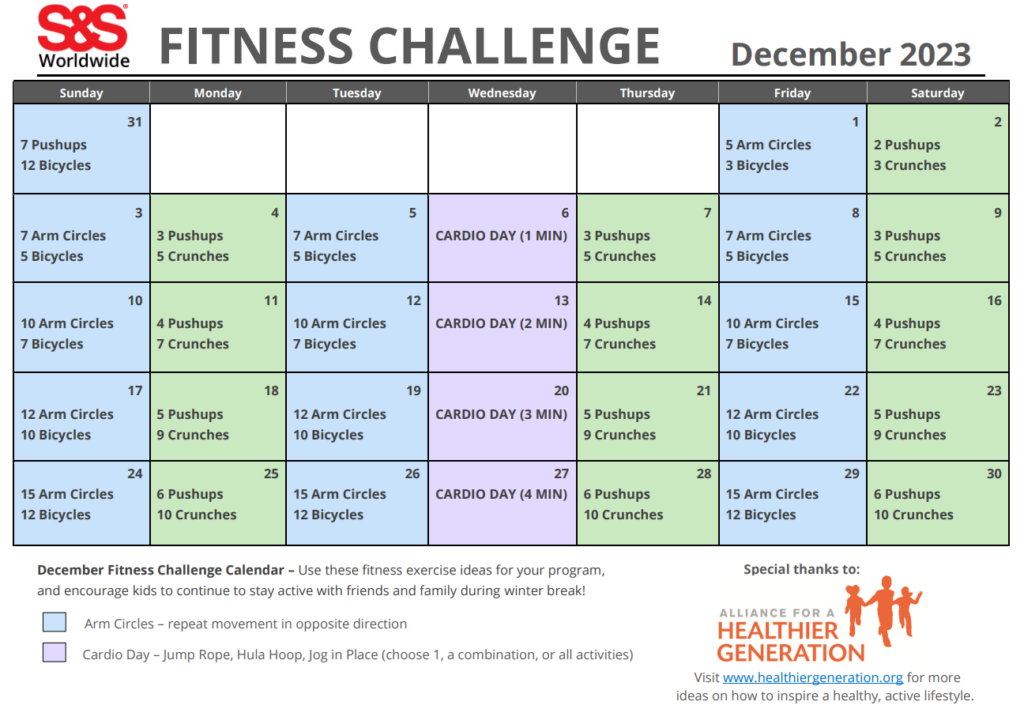 S&S Worldwide

FITNESS CHALLENGE

December 2023

| Sunday | Monday | Tuesday | Wednesday | Thursday | Friday | Saturday |
|---|---|---|---|---|---|---|
| 31 7 Pushups 12 Bicycles | | | | | 1 5 Arm Circles 3 Bicycles | 2 2 Pushups 3 Crunches |
| 3 7 Arm Circles 5 Bicycles | 4 3 Pushups 5 Crunches | 5 7 Arm Circles 5 Bicycles | 6 CARDIO DAY (1 MIN) | 7 3 Pushups 5 Crunches | 8 7 Arm Circles 5 Bicycles | 9 3 Pushups 5 Crunches |
| 10 10 Arm Circles 7 Bicycles | 11 4 Pushups 7 Crunches | 12 10 Arm Circles 7 Bicycles | 13 CARDIO DAY (2 MIN) | 14 4 Pushups 7 Crunches | 15 10 Arm Circles 7 Bicycles | 16 4 Pushups 7 Crunches |
| 17 12 Arm Circles 10 Bicycles | 18 5 Pushups 9 Crunches | 19 12 Arm Circles 10 Bicycles | 20 CARDIO DAY (3 MIN) | 21 5 Pushups 9 Crunches | 22 12 Arm Circles 10 Bicycles | 23 5 Pushups 9 Crunches |
| 24 15 Arm Circles 12 Bicycles | 25 6 Pushups 10 Crunches | 26 15 Arm Circles 12 Bicycles | 27 CARDIO DAY (4 MIN) | 28 6 Pushups 10 Crunches | 29 15 Arm Circles 12 Bicycles | 30 6 Pushups 10 Crunches |

December Fitness Challenge Calendar – Use these fitness exercise ideas for your program, and encourage kids to continue to stay active with friends and family during winter break!

Arm Circles – repeat movement in opposite direction

Cardio Day – Jump Rope, Hula Hoop, Jog in Place (choose 1, a combination, or all activities)

Special thanks to:

ALLIANCE FOR A HEALTHIER GENERATION

Visit www.healthiergeneration.org for more ideas on how to inspire a healthy, active lifestyle.